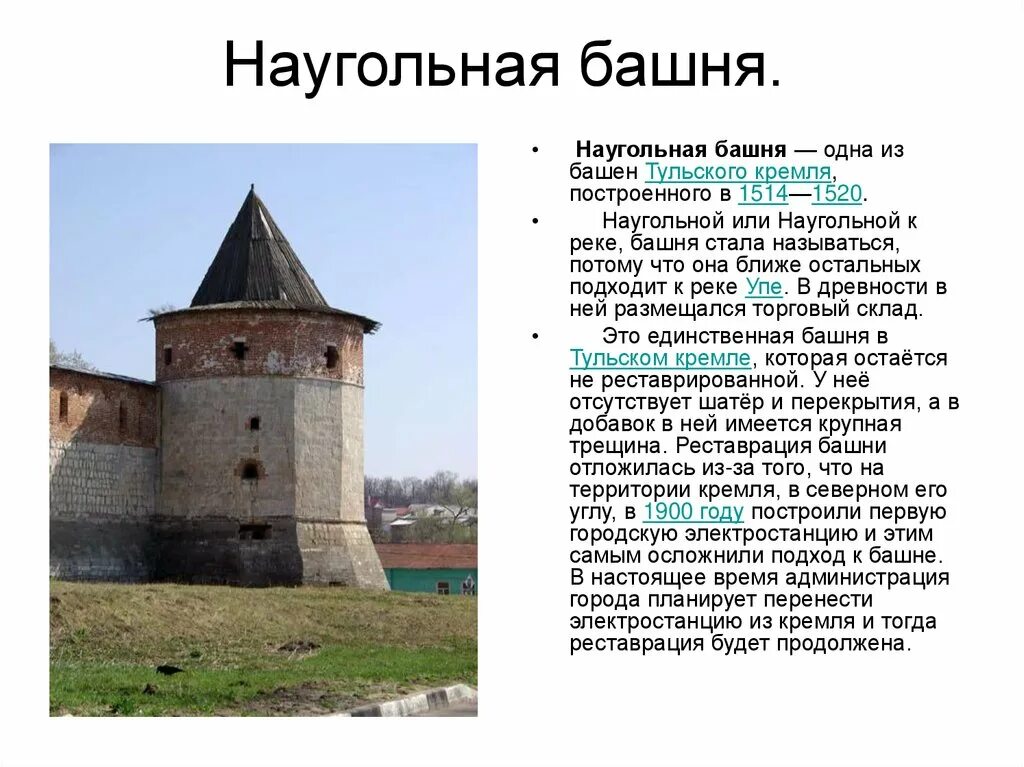 Наугольная башня.

• Наугольная башня — одна из башен Тульского кремля, построенного в 1514—1520.

• Наугольной или Наугольной к реке, башня стала называться, потому что она ближе остальных подходит к реке Упе. В древности в ней размещался торговый склад.

• Это единственная башня в Тульском кремле, которая остаётся не реставрированной. У неё отсутствует шатёр и перекрытия, а в добавок в ней имеется крупная трещина. Реставрация башни отложилась из-за того, что на территории кремля, в северном его углу, в 1900 году построили первую городскую электростанцию и этим самым осложнили подход к башне. В настоящее время администрация города планирует перенести электростанцию из кремля и тогда реставрация будет продолжена.